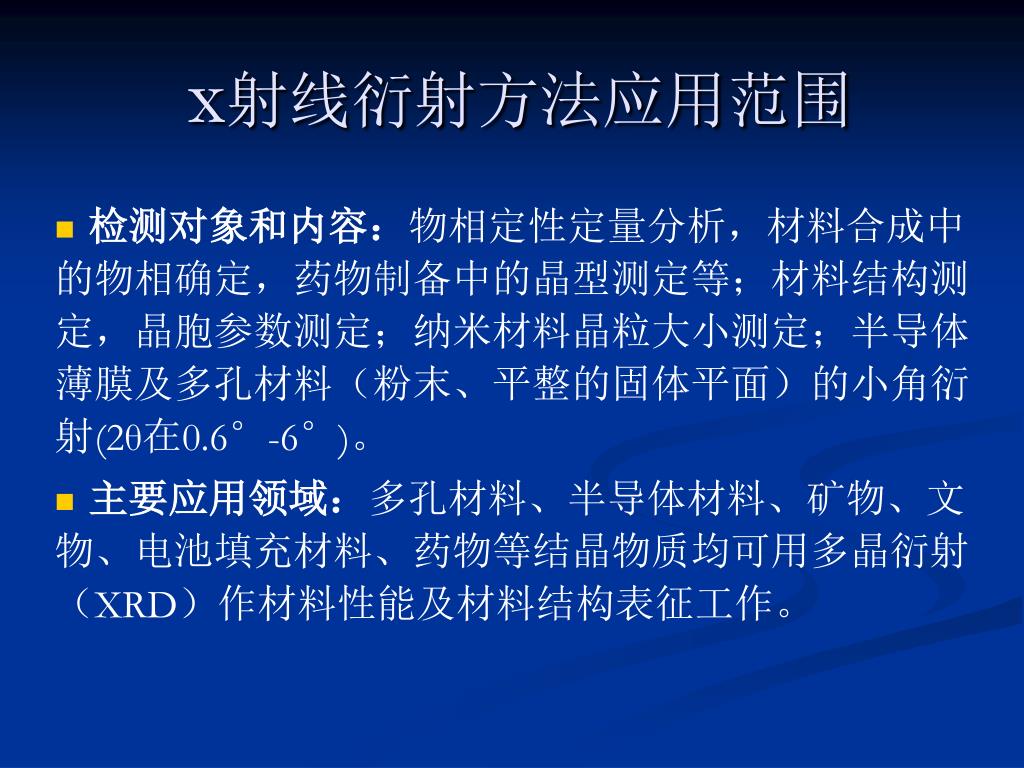 x射线衍射方法应用范围

检测对象和内容：物相定性定量分析，材料合成中的物相确定，药物制备中的晶型测定等；材料结构测定，晶胞参数测定；纳米材料晶粒大小测定；半导体薄膜及多孔材料（粉末、平整的固体平面）的小角衍射(2θ在0.6°-6°)。

主要应用领域：多孔材料、半导体材料、矿物、文物、电池填充材料、药物等结晶物质均可用多晶衍射（XRD）作材料性能及材料结构表征工作。